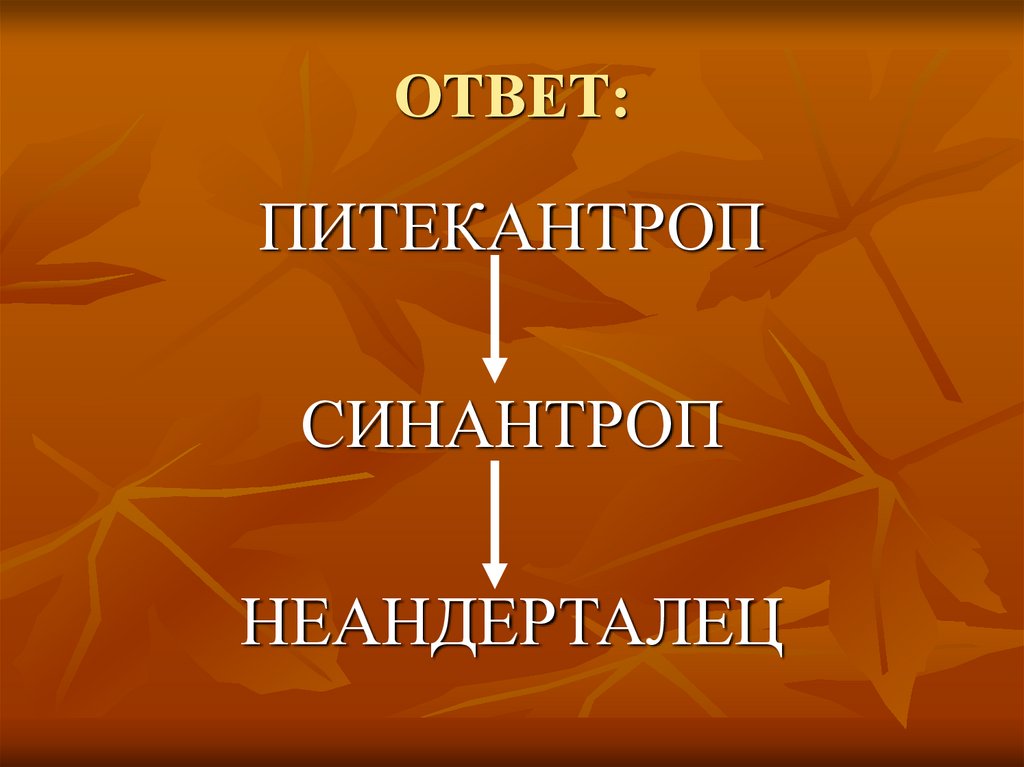 ОТВЕТ:

ПИТЕКАНТРОП

СИНАНТРОП

НЕАНДЕРТАЛЕЦ